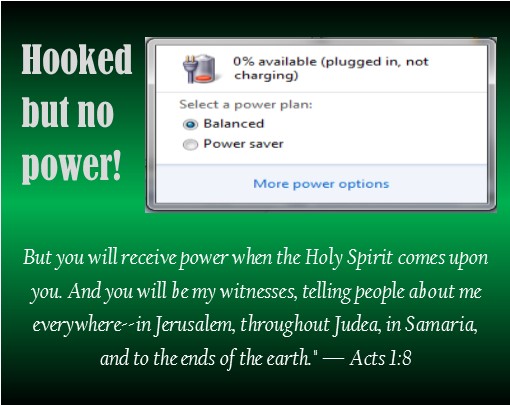 Hooked but no power!

0% available (plugged in, not charging)

Select a power plan:

Balanced

Power saver

More power options

But you will receive power when the Holy Spirit comes upon you. And you will be my witnesses, telling people about me everywhere--in Jerusalem, throughout Judea, in Samaria, and to the ends of the earth." — Acts 1:8